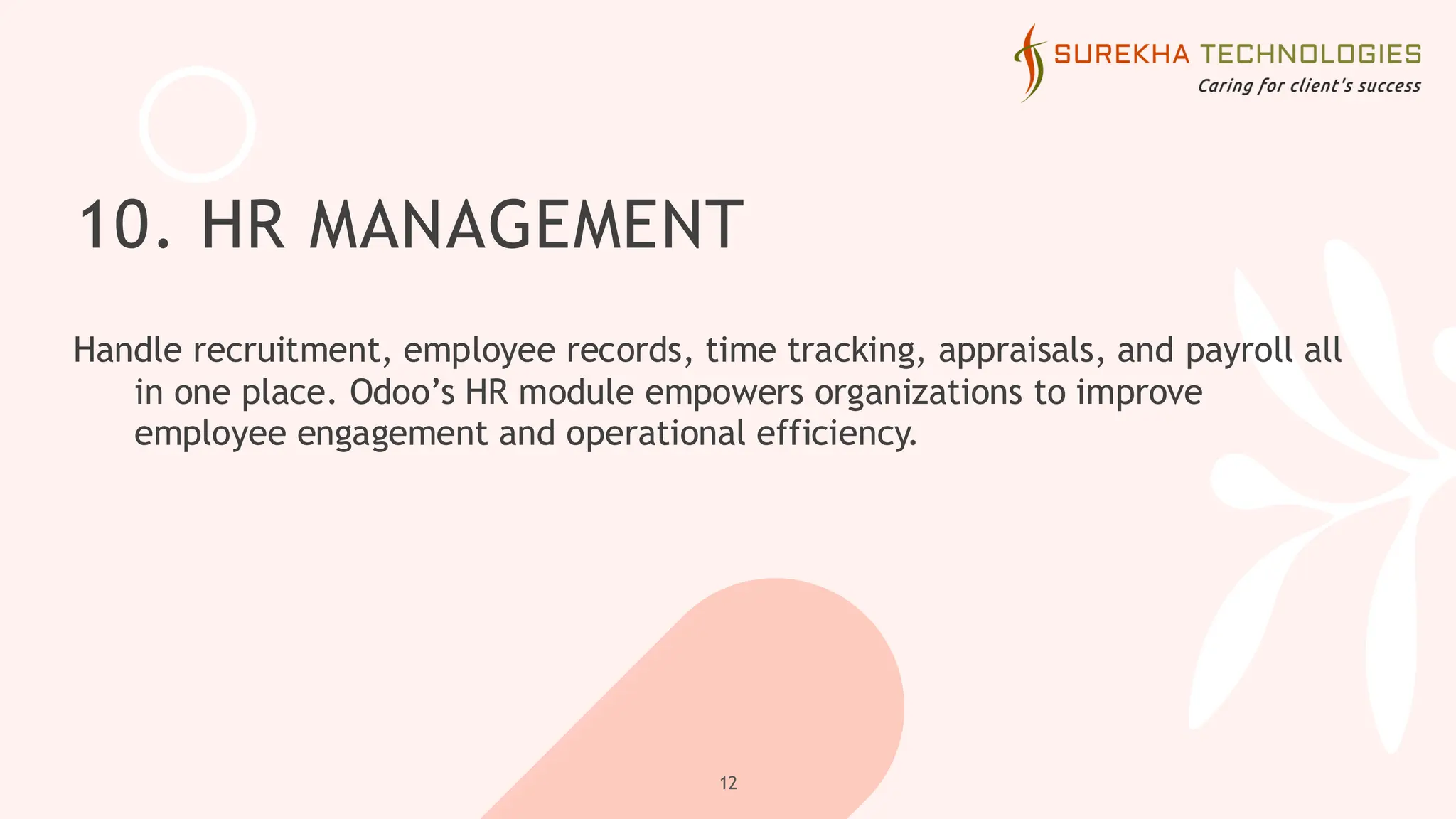 SUREKHA TECHNOLOGIES
Caring for client's success

10. HR MANAGEMENT

Handle recruitment, employee records, time tracking, appraisals, and payroll all in one place. Odoo’s HR module empowers organizations to improve employee engagement and operational efficiency.

12